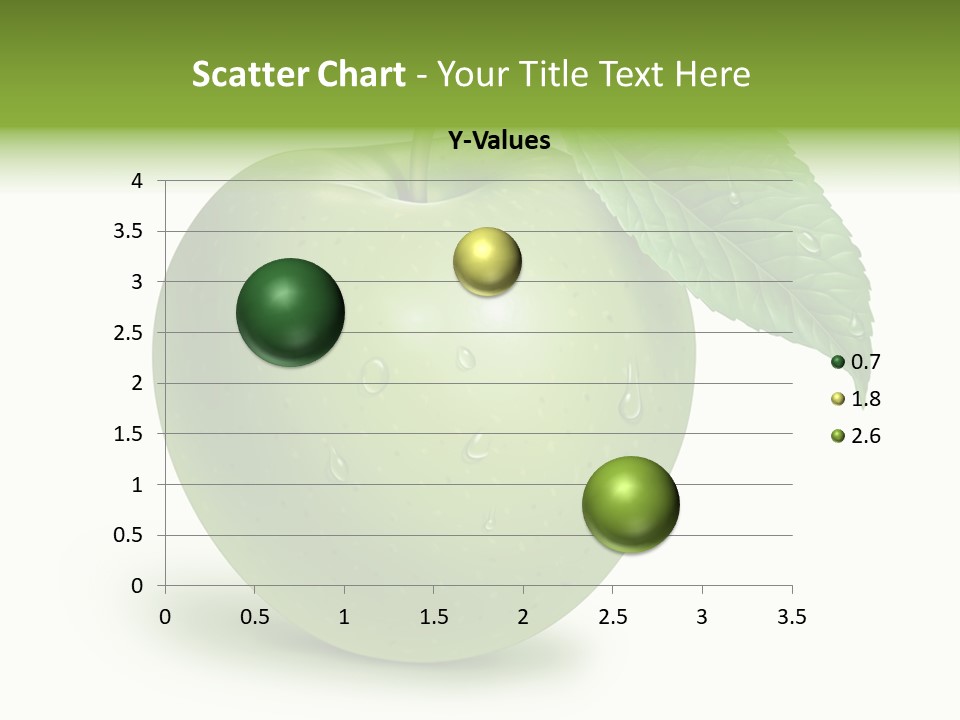 Scatter Chart - Your Title Text Here

Y-Values

4
3.5
3
2.5
2
1.5
1
0.5
0

0 0.5 1 1.5 2 2.5 3 3.5

0.7
1.8
2.6